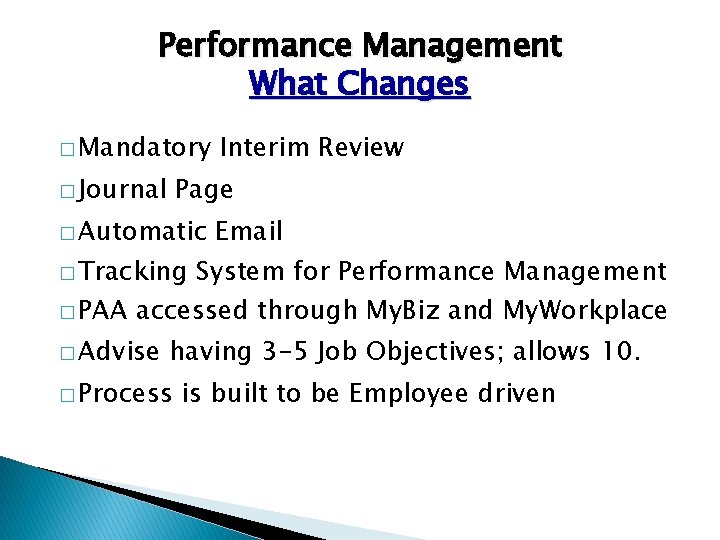 Performance Management
What Changes

□ Mandatory Interim Review
□ Journal Page
□ Automatic Email
□ Tracking System for Performance Management
□ PAA accessed through MyBiz and MyWorkplace
□ Advise having 3-5 Job Objectives; allows 10.
□ Process is built to be Employee driven